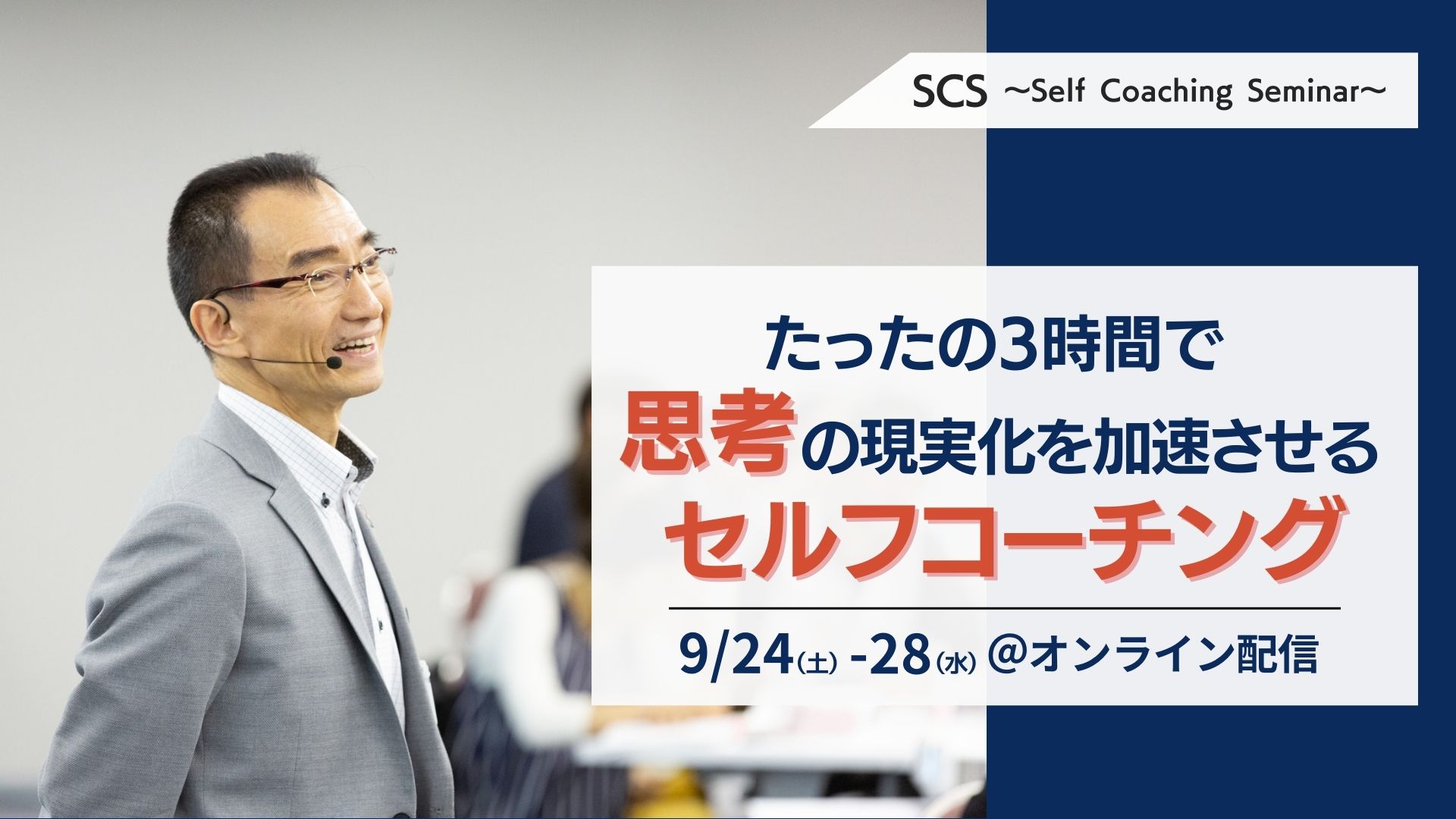 SCS ~Self Coaching Seminar~

たったの3時間で
思考の現実化を加速させる
セルフコーチング

9/24(土) -28(水) @オンライン配信